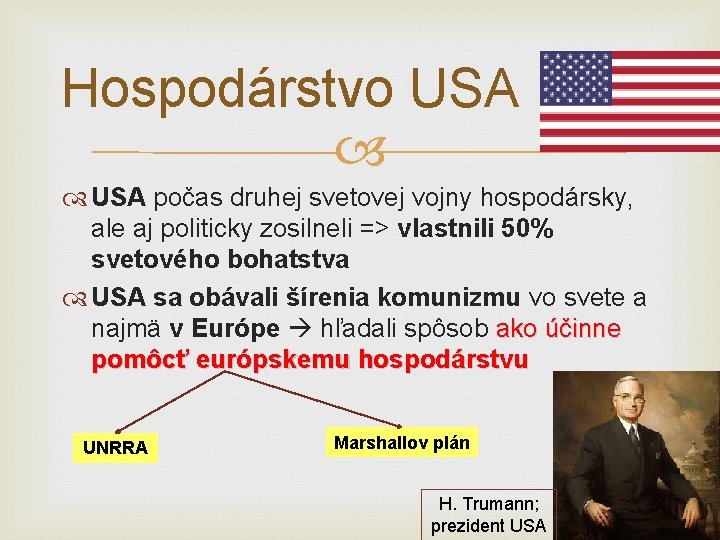 Hospodárstvo USA

USA počas druhej svetovej vojny hospodársky, ale aj politicky zosilneli => vlastnili 50% svetového bohatstva

USA sa obávali šírenia komunizmu vo svete a najmä v Európe → hľadali spôsob ako účinne pomôcť európskemu hospodárstvu

UNRRA

Marshallov plán

H. Trumann; prezident USA